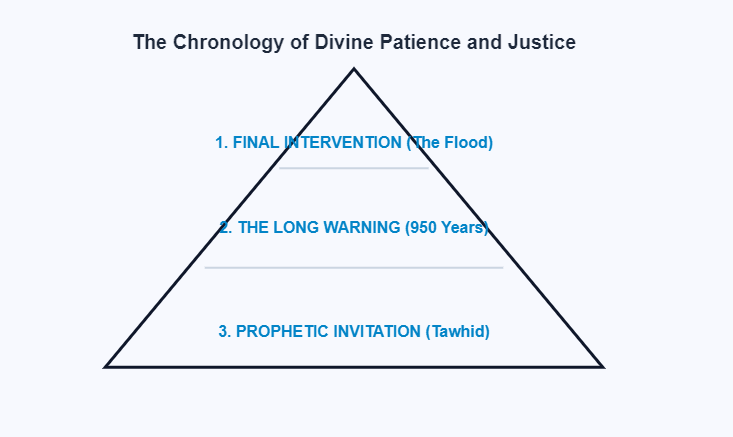 The Chronology of Divine Patience and Justice

1. FINAL INTERVENTION (The Flood)

2. THE LONG WARNING (950 Years)

3. PROPHETIC INVITATION (Tawhid)